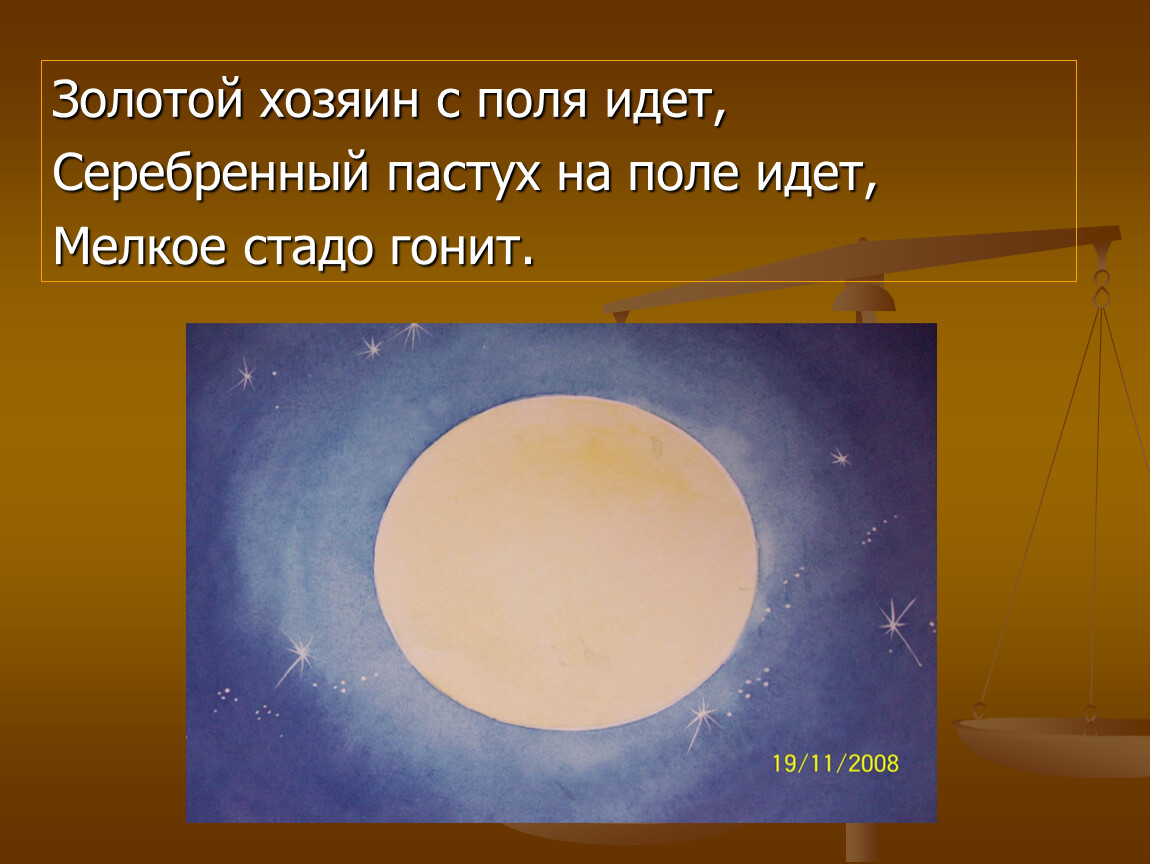 Золотой хозяин с поля идет,
Серебренный пастух на поле идет,
Мелкое стадо гонит.

19/11/2008